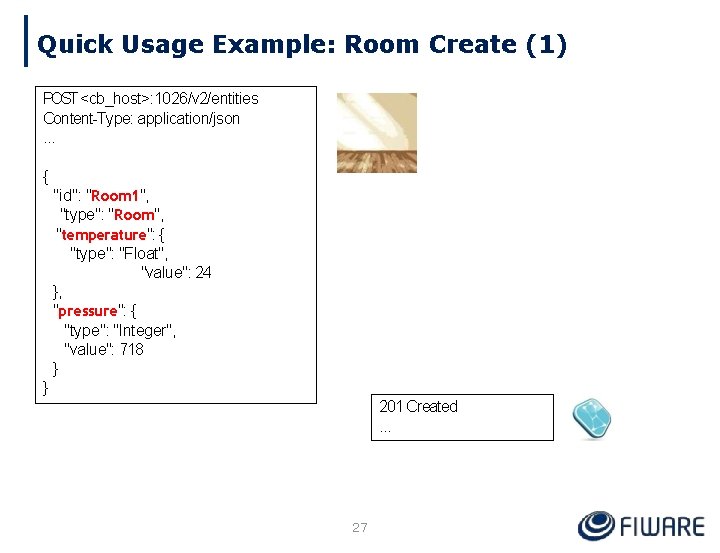 Quick Usage Example: Room Create (1)

POST <cb_host>:1026/v2/entities
Content-Type: application/json
...

{
"id": "Room1",
"type": "Room",
"temperature": {
"type": "Float",
"value": 24
},
"pressure": {
"type": "Integer",
"value": 718
}
}

201 Created
...

27

FIWARE